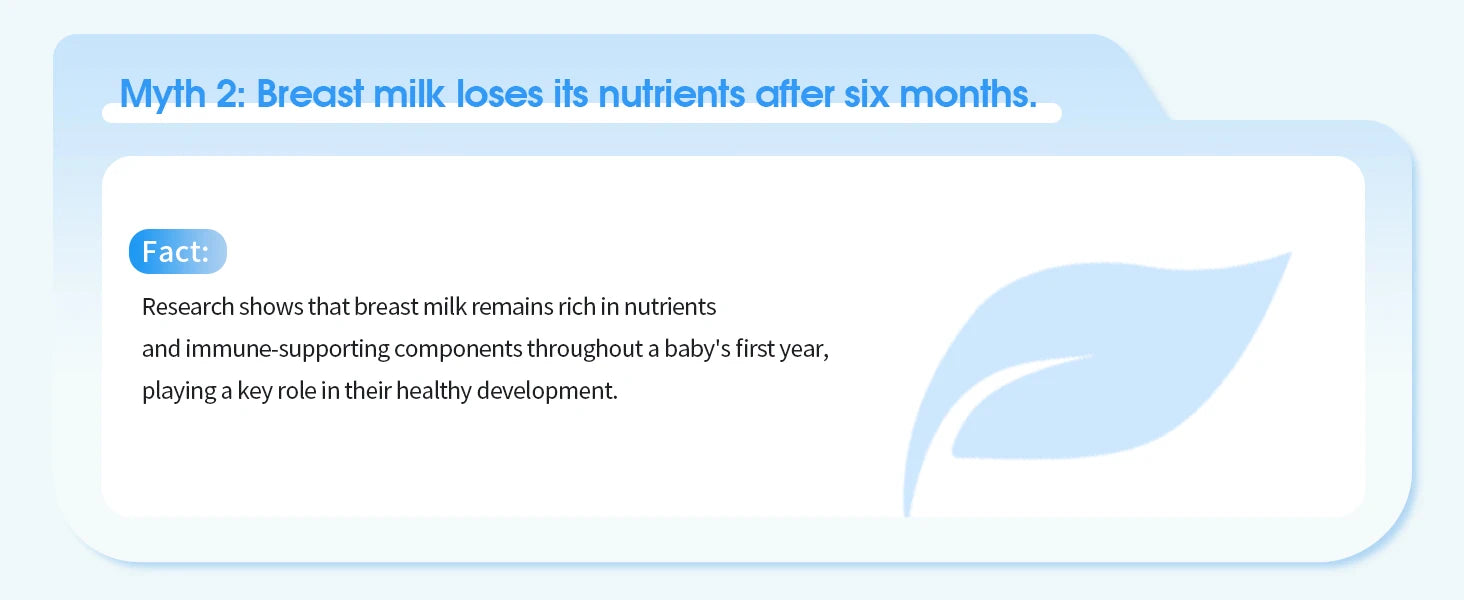 Myth 2: Breast milk loses its nutrients after six months.

Fact:

Research shows that breast milk remains rich in nutrients and immune-supporting components throughout a baby's first year, playing a key role in their healthy development.